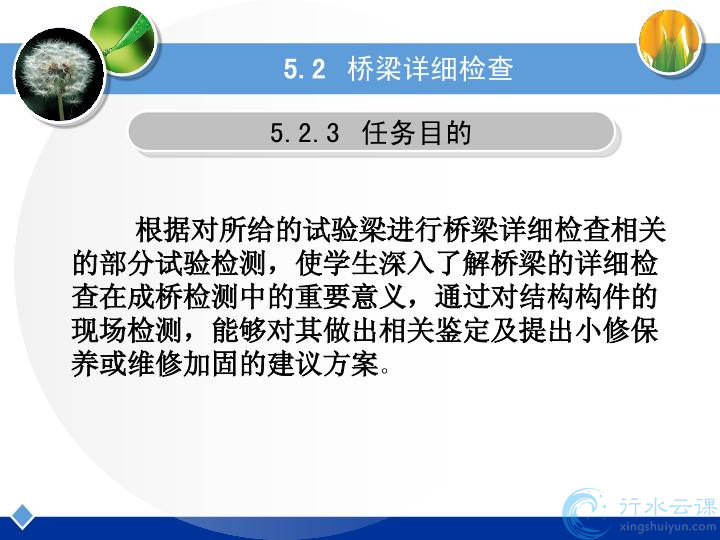 5.2 桥梁详细检查

5.2.3 任务目的

根据对所给的试验梁进行桥梁详细检查相关的部分试验检测，使学生深入了解桥梁的详细检查在成桥检测中的重要意义，通过对结构构件的现场检测，能够对其做出相关鉴定及提出小修保养或维修加固的建议方案。

行水云课
xingshuiyun.com